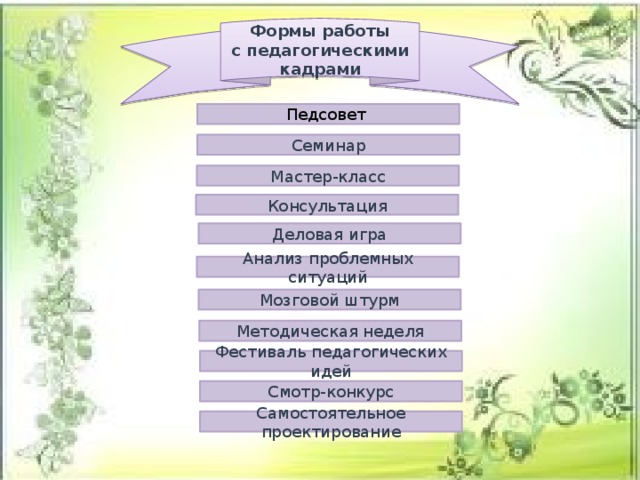 Формы работы с педагогическими кадрами

Педсовет

Семинар

Мастер-класс

Консультация

Деловая игра

Анализ проблемных ситуаций

Мозговой штурм

Методическая неделя

Фестиваль педагогических идей

Смотр-конкурс

Самостоятельное проектирование